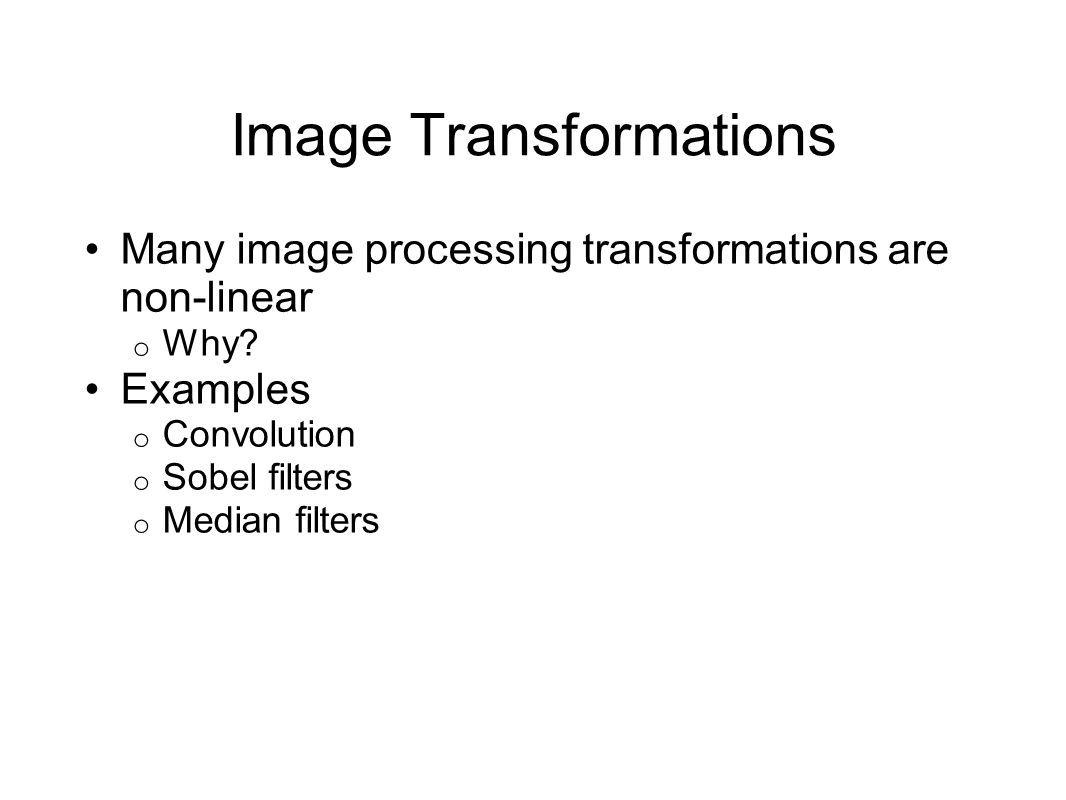 Image Transformations

• Many image processing transformations are non-linear
  o Why?
• Examples
  o Convolution
  o Sobel filters
  o Median filters